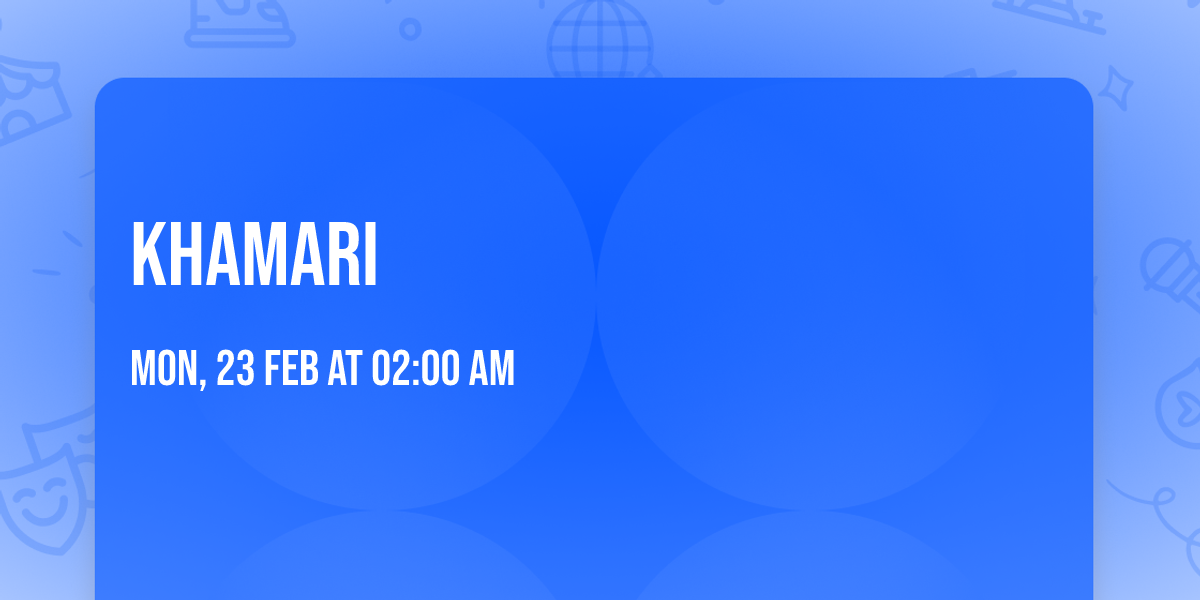 KHAMARI

MON, 23 FEB AT 02:00 AM